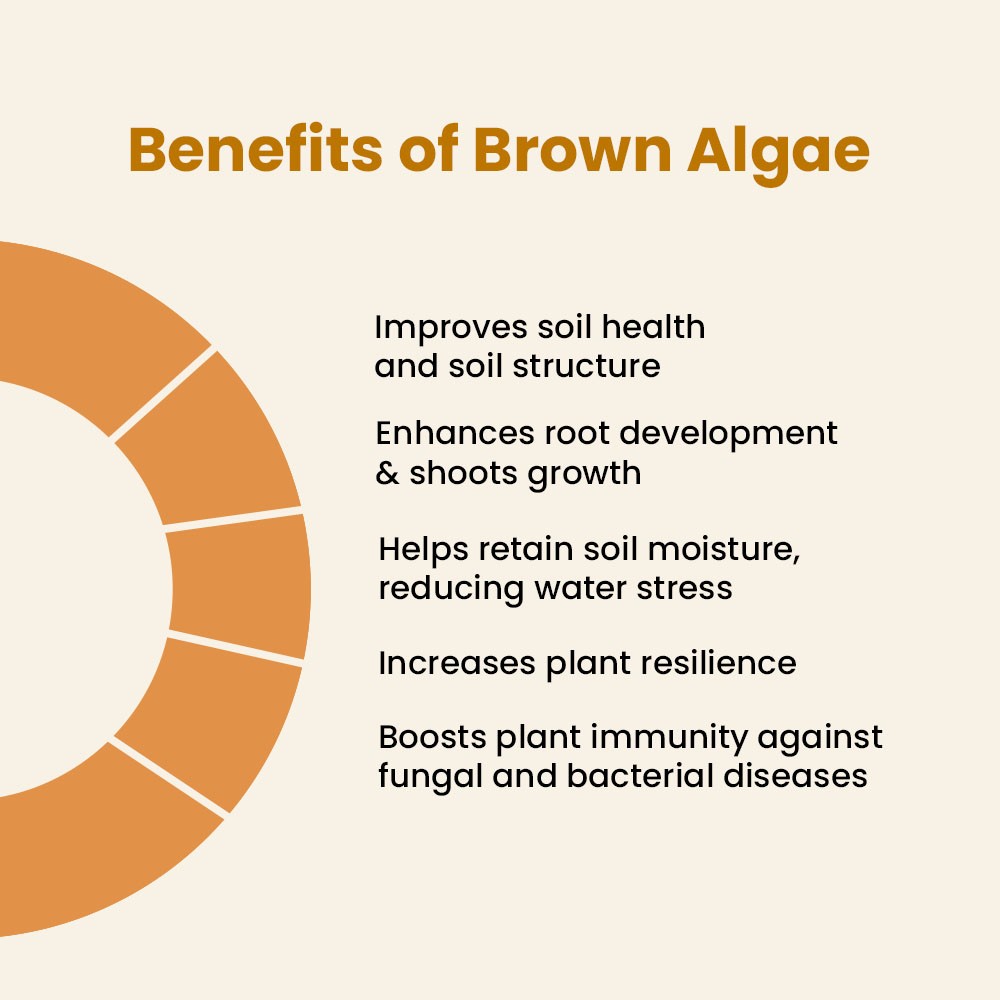 Benefits of Brown Algae

Improves soil health and soil structure

Enhances root development & shoots growth

Helps retain soil moisture, reducing water stress

Increases plant resilience

Boosts plant immunity against fungal and bacterial diseases